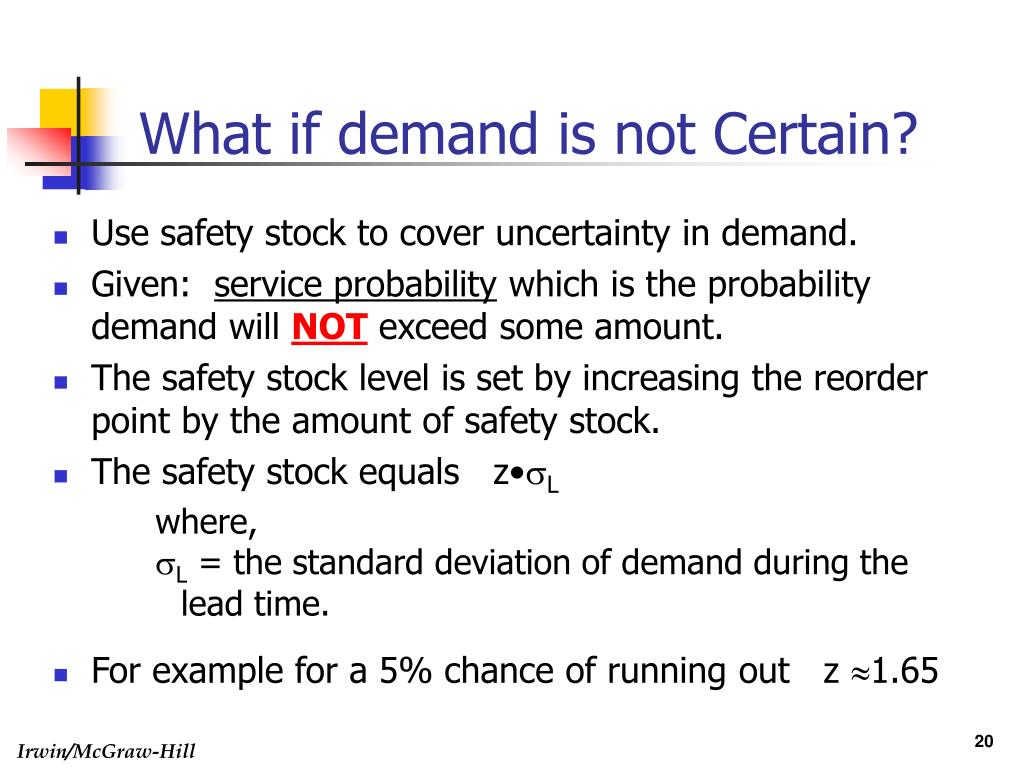 What if demand is not Certain?

- Use safety stock to cover uncertainty in demand.
- Given: service probability which is the probability demand will NOT exceed some amount.
- The safety stock level is set by increasing the reorder point by the amount of safety stock.
- The safety stock equals $z \bullet \sigma_L$

where,
$\sigma_L$ = the standard deviation of demand during the lead time.

- For example for a 5% chance of running out $z \approx 1.65$

Irwin/McGraw-Hill

20